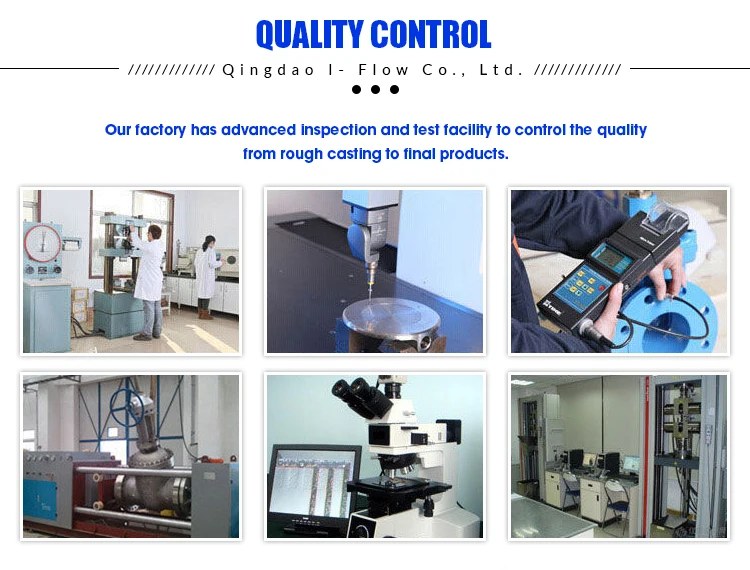 QUALITY CONTROL

///////////// Qingdao I- Flow Co., Ltd. /////////////

Our factory has advanced inspection and test facility to control the quality from rough casting to final products.